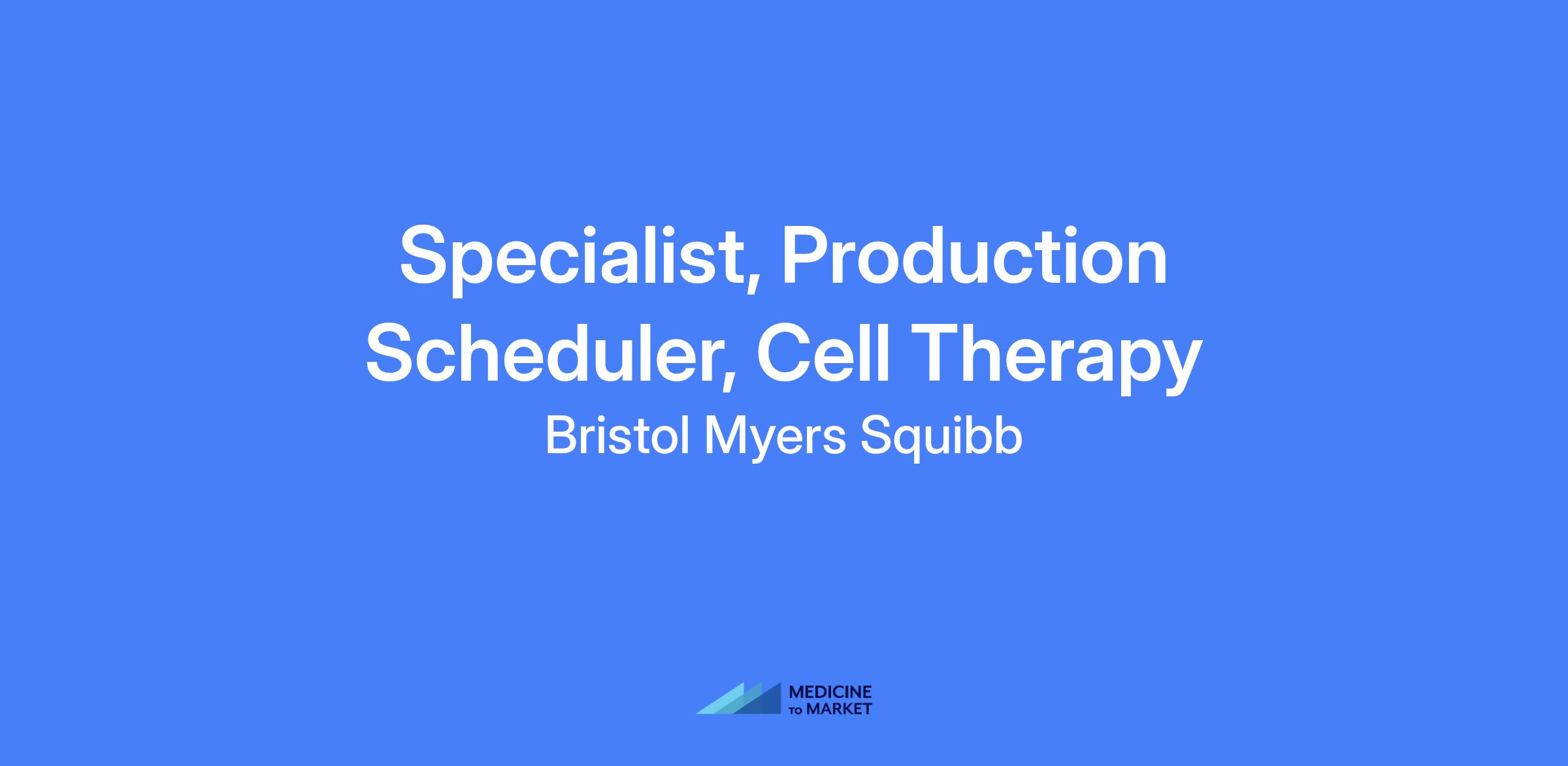 Specialist, Production Scheduler, Cell Therapy

Bristol Myers Squibb

MEDICINE
TO MARKET